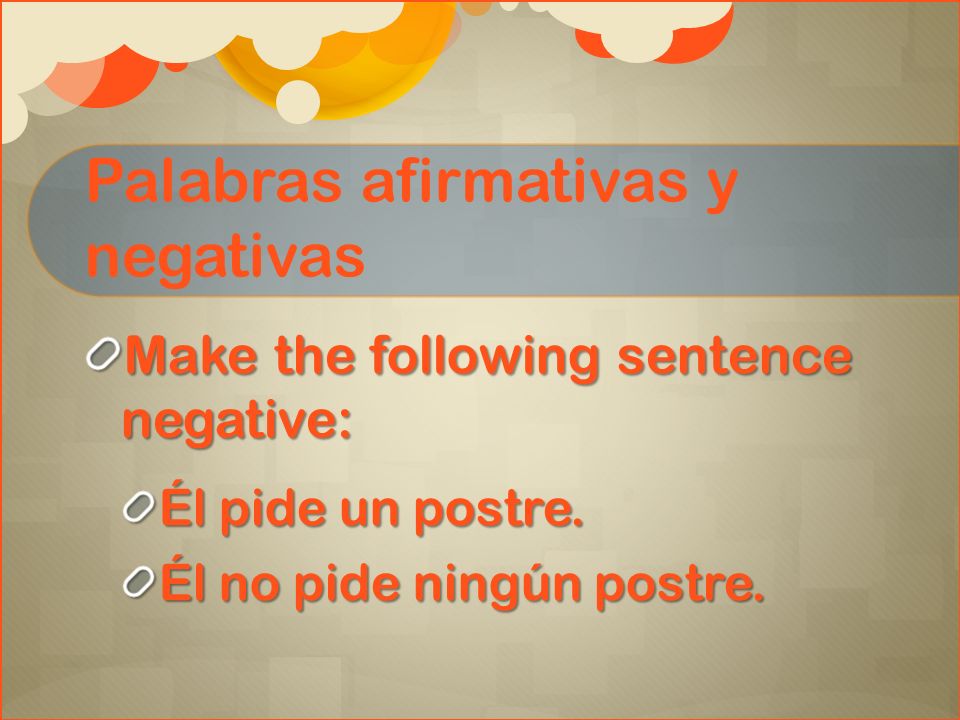 Palabras afirmativas y negativas

Make the following sentence negative:

Él pide un postre.

Él no pide ningún postre.